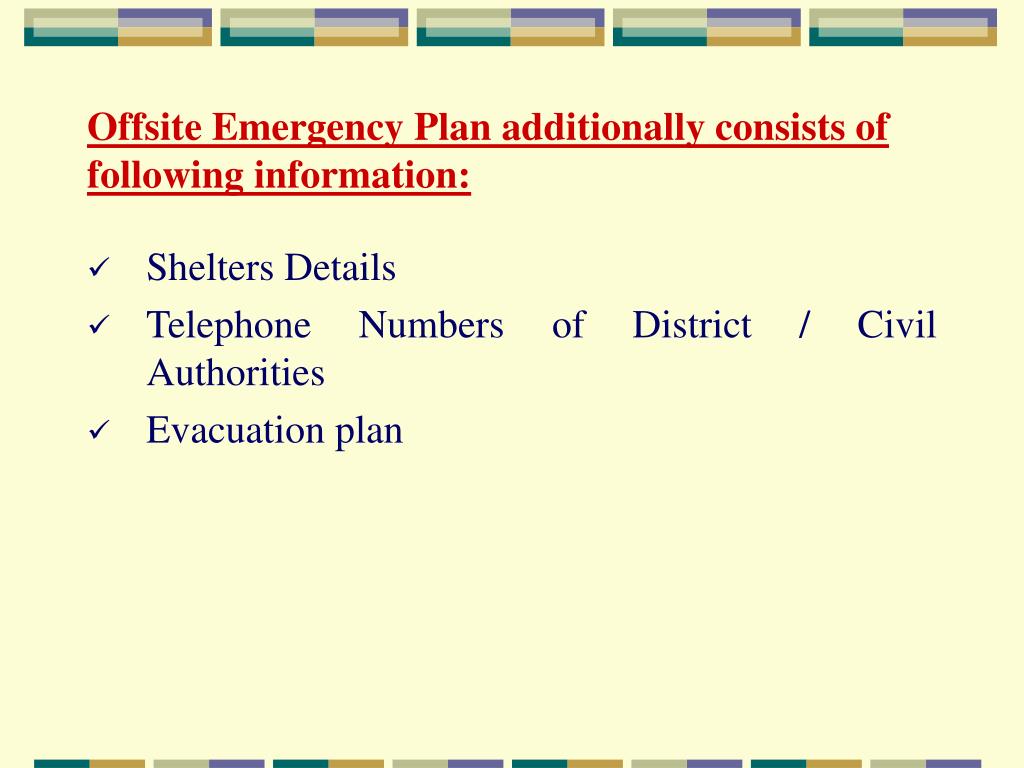 Offsite Emergency Plan additionally consists of following information:

✓ Shelters Details
✓ Telephone Numbers of District / Civil Authorities
✓ Evacuation plan